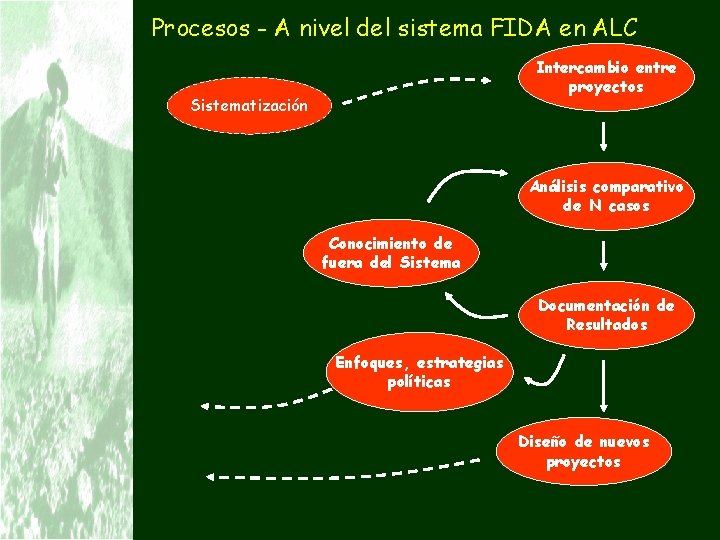 Procesos - A nivel del sistema FIDA en ALC

Sistematización

Intercambio entre proyectos

Análisis comparativo de N casos

Conocimiento de fuera del Sistema

Documentación de Resultados

Enfoques, estrategias políticas

Diseño de nuevos proyectos